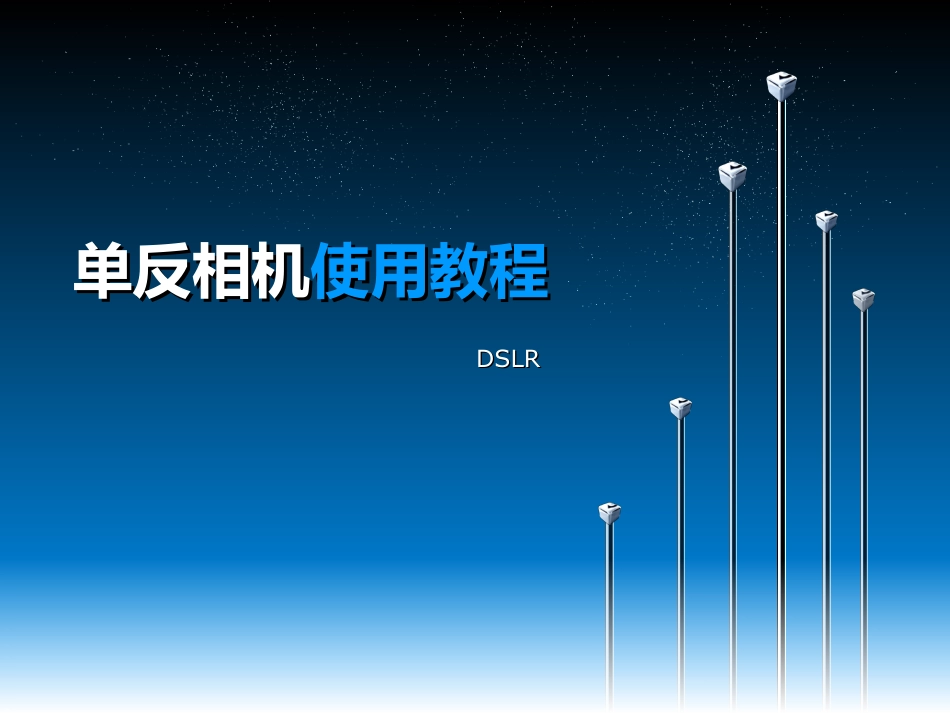 单反相机使用教程

DSLR